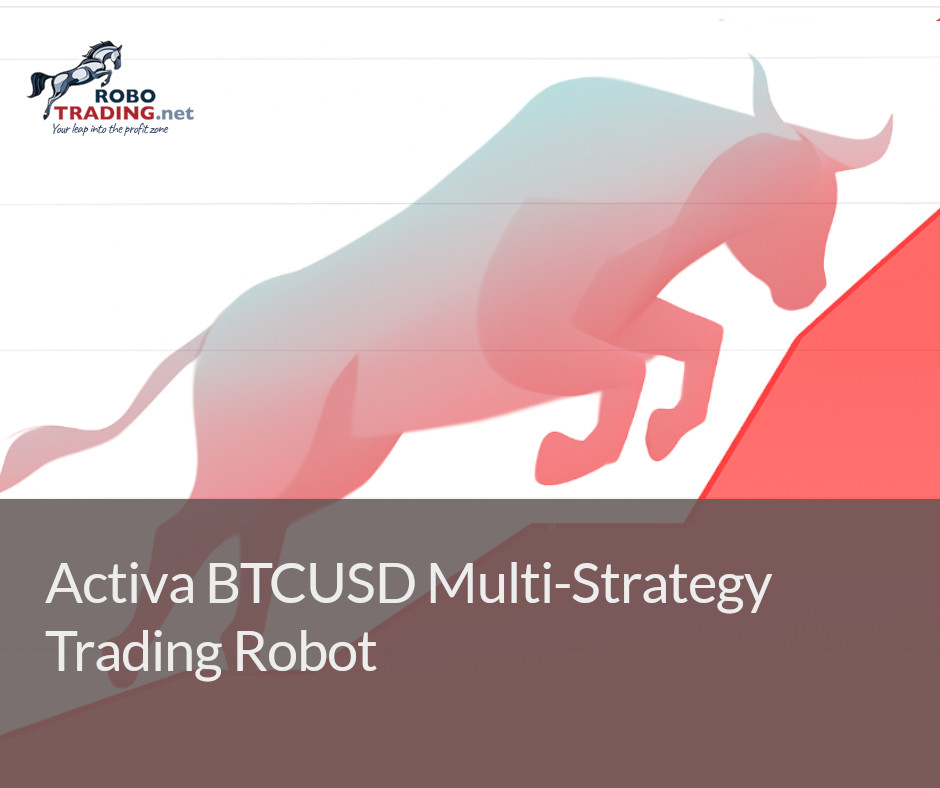 ROBO
TRADING.net
Your leap into the profit zone

Activa BTCUSD Multi-Strategy Trading Robot